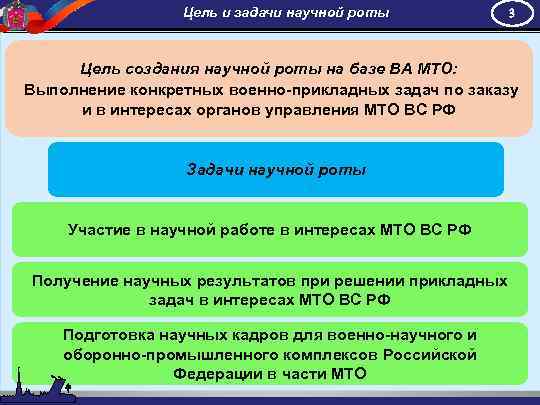 Цель и задачи научной роты

3

Цель создания научной роты на базе ВА МТО:
Выполнение конкретных военно-прикладных задач по заказу и в интересах органов управления МТО ВС РФ

Задачи научной роты

Участие в научной работе в интересах МТО ВС РФ

Получение научных результатов при решении прикладных задач в интересах МТО ВС РФ

Подготовка научных кадров для военно-научного и оборонно-промышленного комплексов Российской Федерации в части МТО